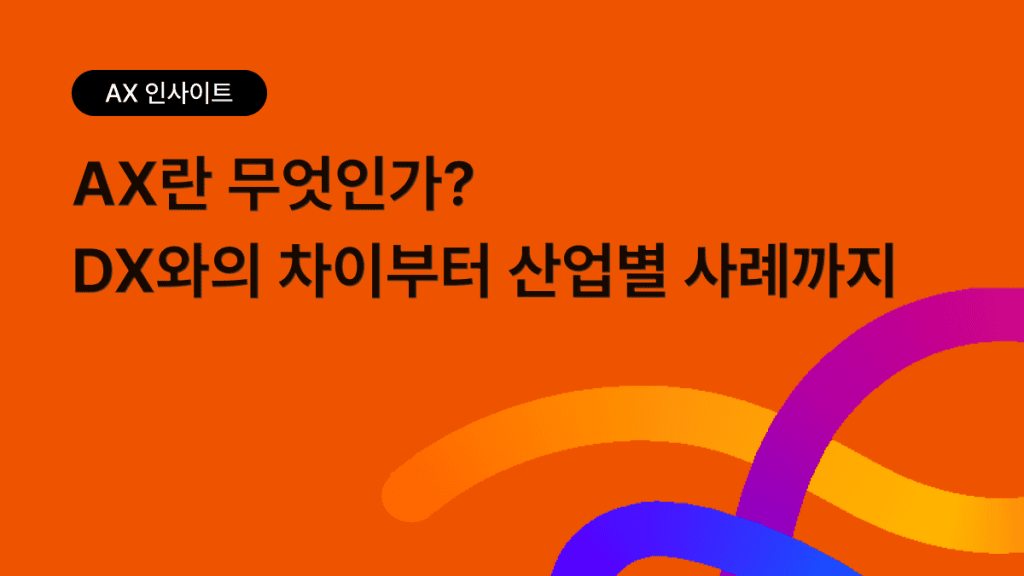 AX 인사이트

AX란 무엇인가?
DX와의 차이부터 산업별 사례까지